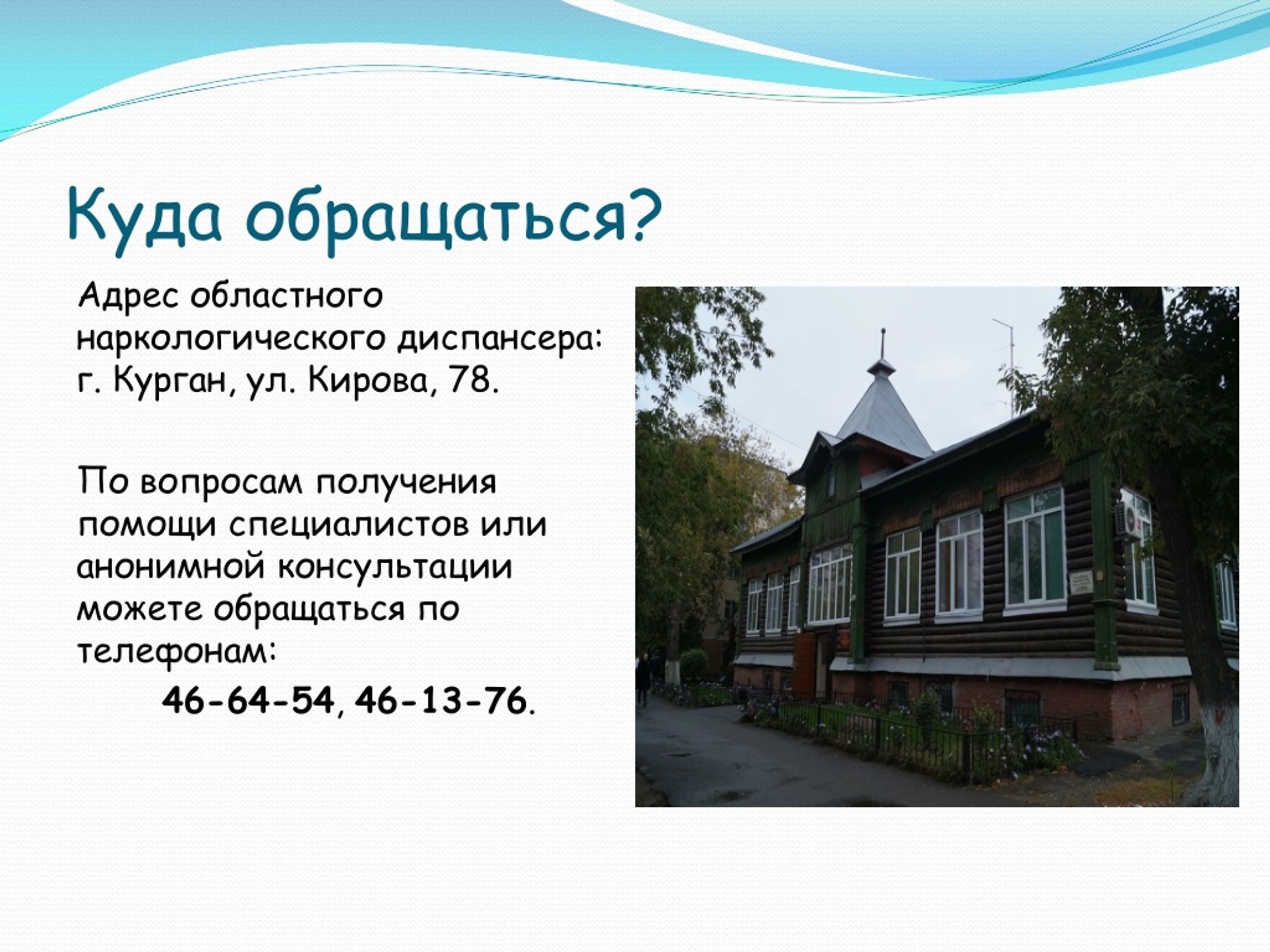 Куда обращаться?

Адрес областного наркологического диспансера: г. Курган, ул. Кирова, 78.

По вопросам получения помощи специалистов или анонимной консультации можете обращаться по телефонам:

46-64-54, 46-13-76.